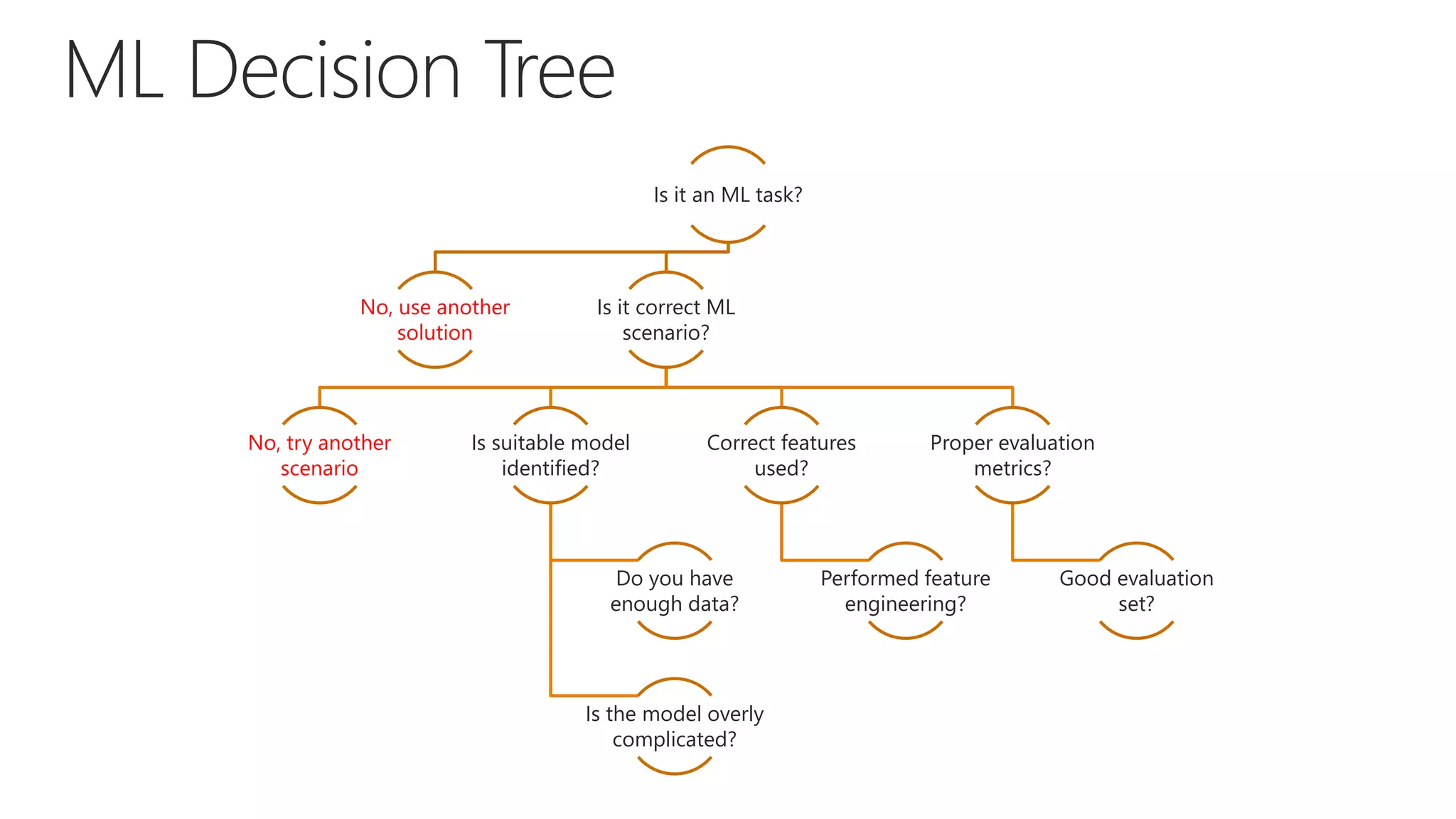 ML Decision Tree

Is it an ML task?

No, use another solution

Is it correct ML scenario?

No, try another scenario

Is suitable model identified?

Correct features used?

Proper evaluation metrics?

Do you have enough data?

Performed feature engineering?

Good evaluation set?

Is the model overly complicated?